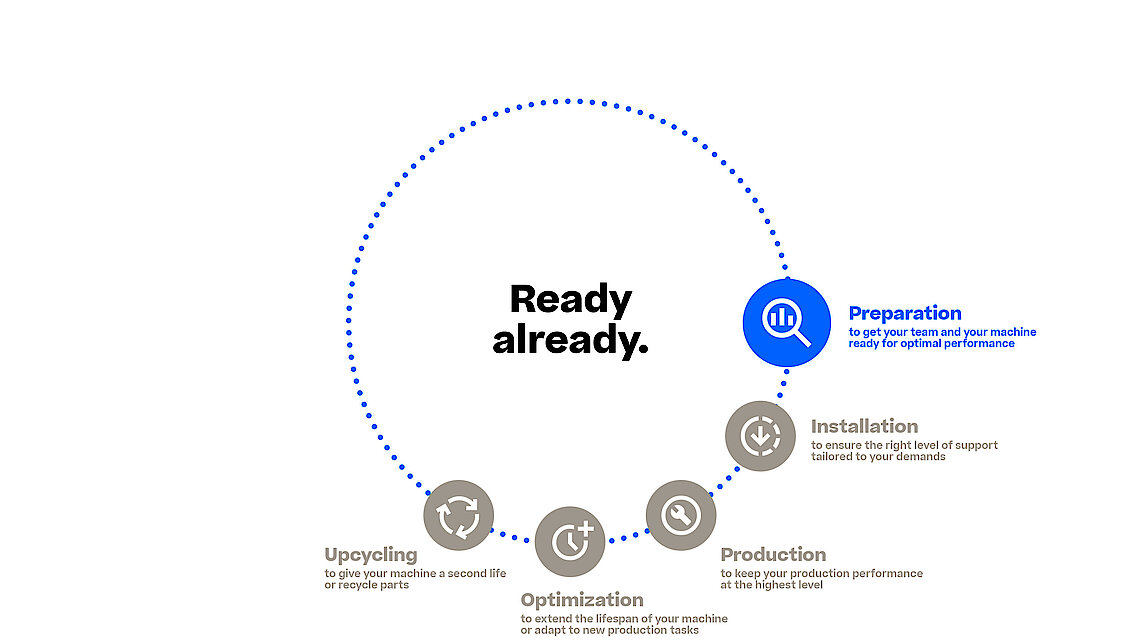 Ready already.

Preparation
to get your team and your machine ready for optimal performance

Installation
to ensure the right level of support tailored to your demands

Production
to keep your production performance at the highest level

Optimization
to extend the lifespan of your machine or adapt to new production tasks

Upcycling
to give your machine a second life or recycle parts